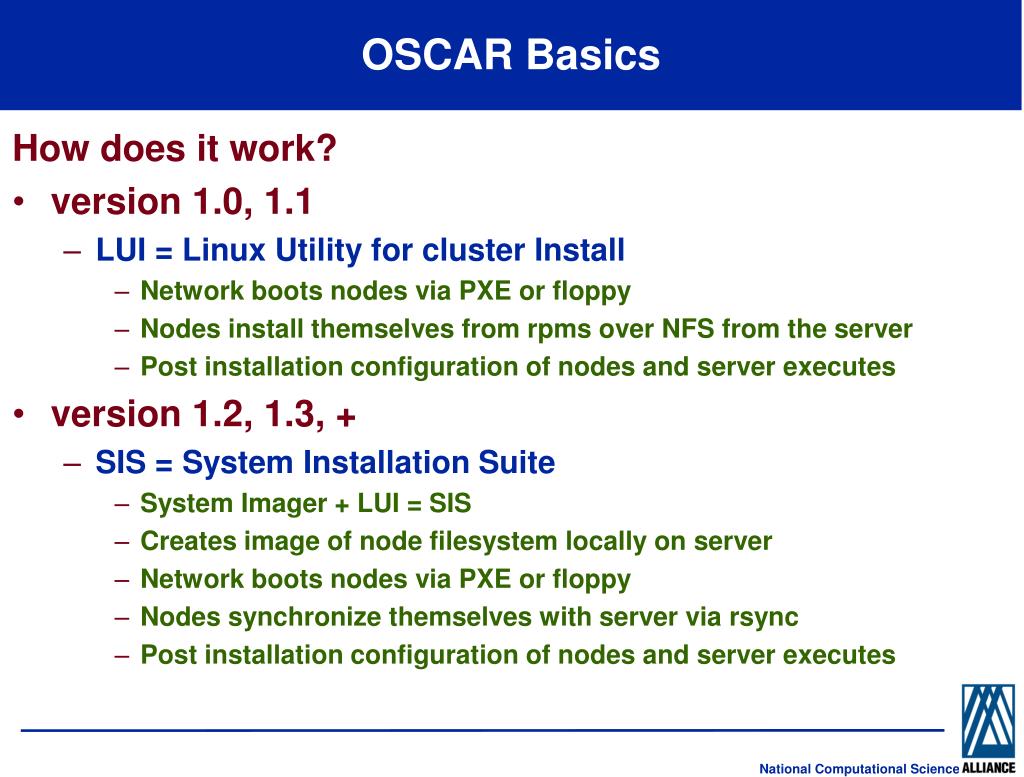 OSCAR Basics

How does it work?

• version 1.0, 1.1
 – LUI = Linux Utility for cluster Install
  – Network boots nodes via PXE or floppy
  – Nodes install themselves from rpms over NFS from the server
  – Post installation configuration of nodes and server executes
• version 1.2, 1.3, +
 – SIS = System Installation Suite
  – System Imager + LUI = SIS
  – Creates image of node filesystem locally on server
  – Network boots nodes via PXE or floppy
  – Nodes synchronize themselves with server via rsync
  – Post installation configuration of nodes and server executes

National Computational Science ALLIANCE